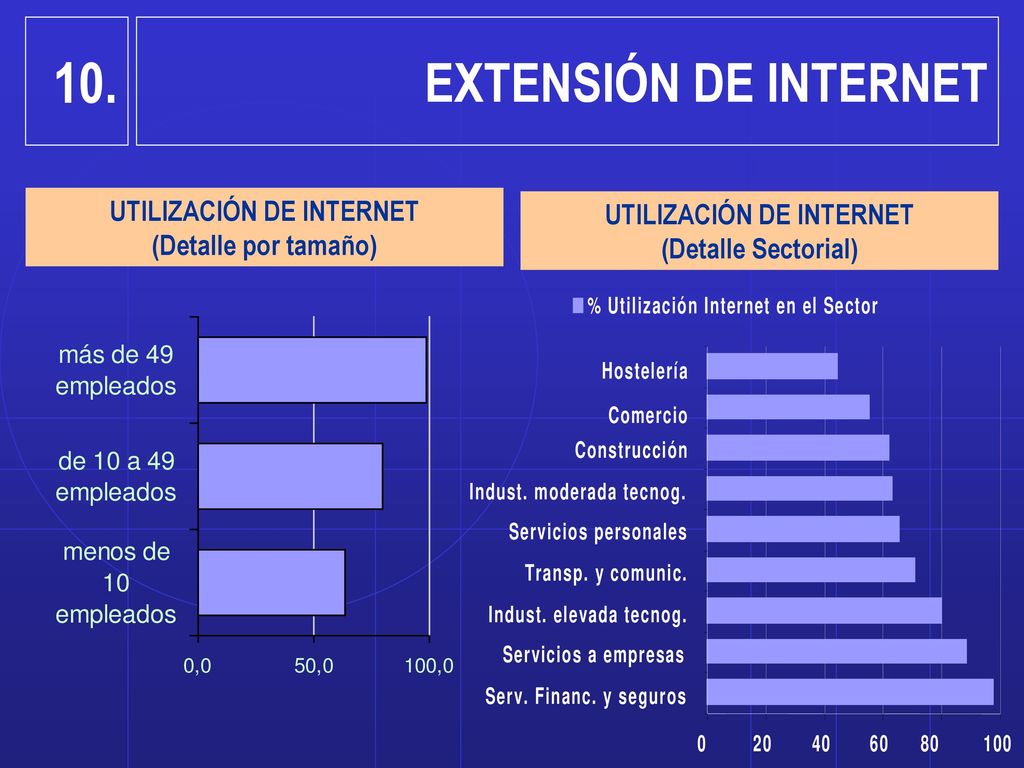 10.

EXTENSIÓN DE INTERNET

UTILIZACIÓN DE INTERNET
(Detalle por tamaño)

más de 49 empleados

de 10 a 49 empleados

menos de 10 empleados

0,0
50,0
100,0

UTILIZACIÓN DE INTERNET
(Detalle Sectorial)

% Utilización Internet en el Sector

Hostelería
Comercio
Construcción
Indust. moderada tecnog.
Servicios personales
Transp. y comunic.
Indust. elevada tecnog.
Servicios a empresas
Serv. Financ. y seguros

0
20
40
60
80
100